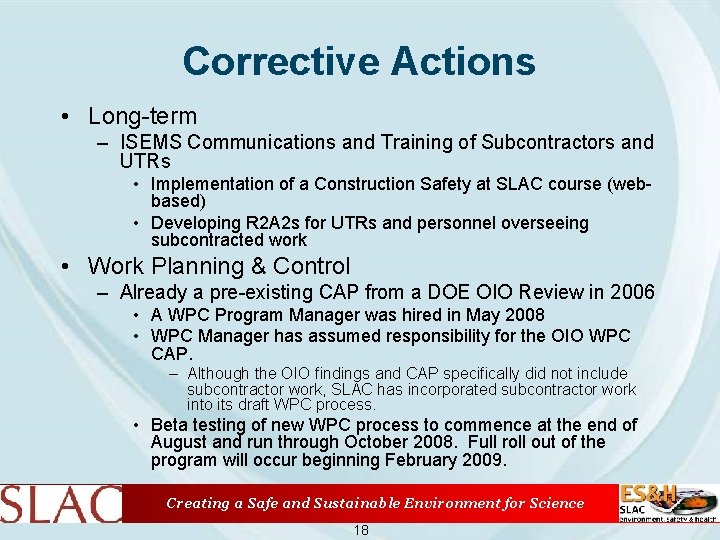 Corrective Actions

• Long-term
– ISEMS Communications and Training of Subcontractors and UTRs
• Implementation of a Construction Safety at SLAC course (web-based)
• Developing R2A2s for UTRs and personnel overseeing subcontracted work

• Work Planning & Control
– Already a pre-existing CAP from a DOE OIO Review in 2006
• A WPC Program Manager was hired in May 2008
• WPC Manager has assumed responsibility for the OIO WPC CAP.
– Although the OIO findings and CAP specifically did not include subcontractor work, SLAC has incorporated subcontractor work into its draft WPC process.
• Beta testing of new WPC process to commence at the end of August and run through October 2008. Full roll out of the program will occur beginning February 2009.

SLAC

Creating a Safe and Sustainable Environment for Science

ES&H
SLAC
environment, safety & health

18